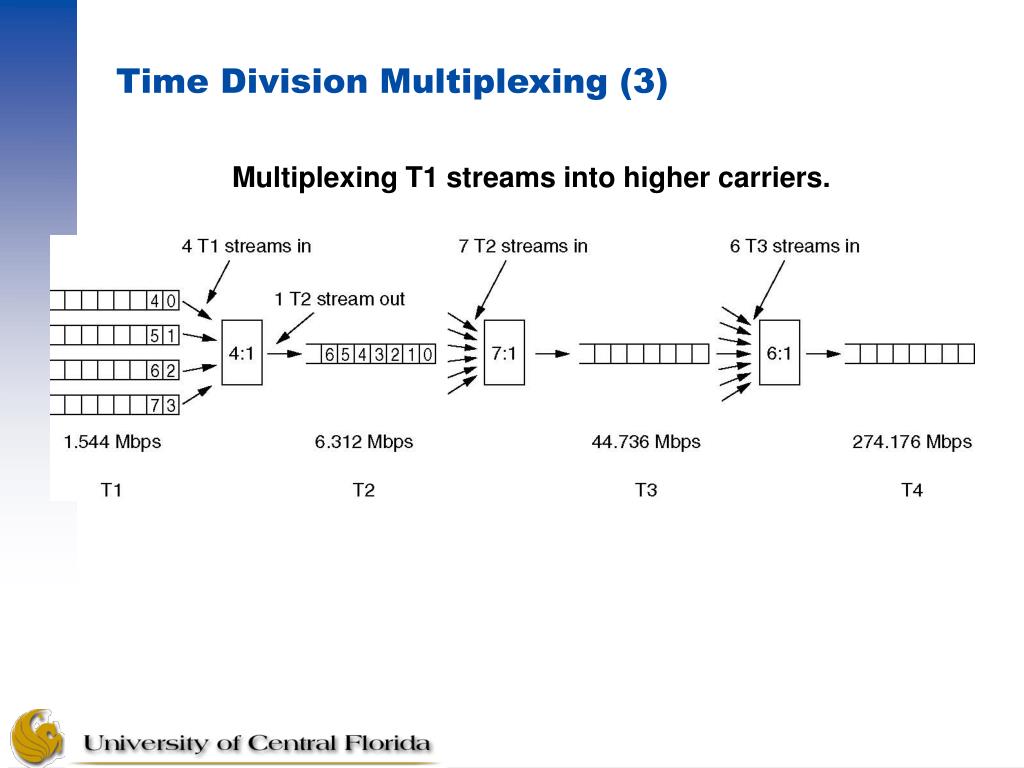 Time Division Multiplexing (3)

Multiplexing T1 streams into higher carriers.

4 T1 streams in

7 T2 streams in

6 T3 streams in

1 T2 stream out

4 0

5 1

6 2

7 3

4:1

6 5 4 3 2 1 0

7:1

6:1

1.544 Mbps

6.312 Mbps

44.736 Mbps

274.176 Mbps

T1

T2

T3

T4

University of Central Florida